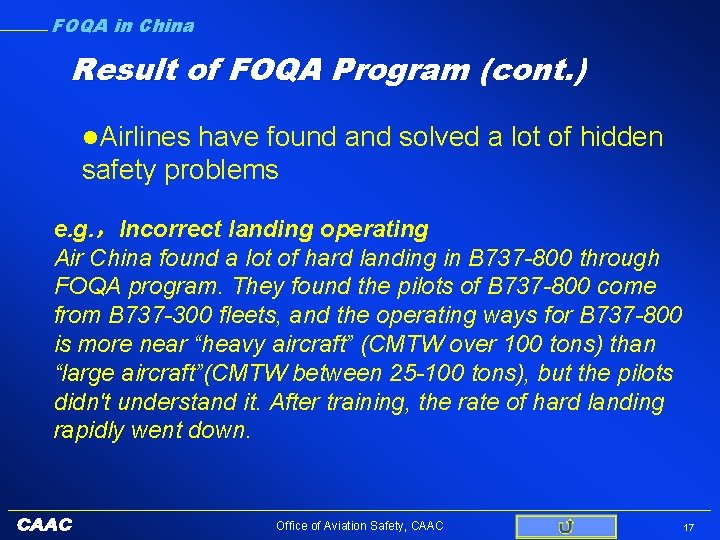 FOQA in China

Result of FOQA Program (cont.)

●Airlines have found and solved a lot of hidden safety problems

e.g.，Incorrect landing operating
Air China found a lot of hard landing in B737-800 through FOQA program. They found the pilots of B737-800 come from B737-300 fleets, and the operating ways for B737-800 is more near “heavy aircraft” (CMTW over 100 tons) than “large aircraft”(CMTW between 25-100 tons), but the pilots didn't understand it. After training, the rate of hard landing rapidly went down.

CAAC

Office of Aviation Safety, CAAC

17